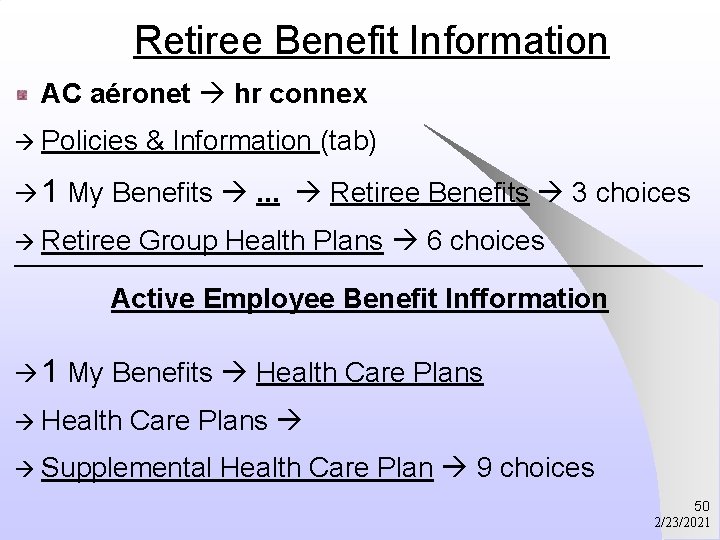 Retiree Benefit Information

AC aéronet → hr connex

→ Policies & Information (tab)

→ 1 My Benefits → ... → Retiree Benefits → 3 choices

→ Retiree Group Health Plans → 6 choices

Active Employee Benefit Infformation

→ 1 My Benefits → Health Care Plans

→ Health Care Plans →

→ Supplemental Health Care Plan → 9 choices

50
2/23/2021